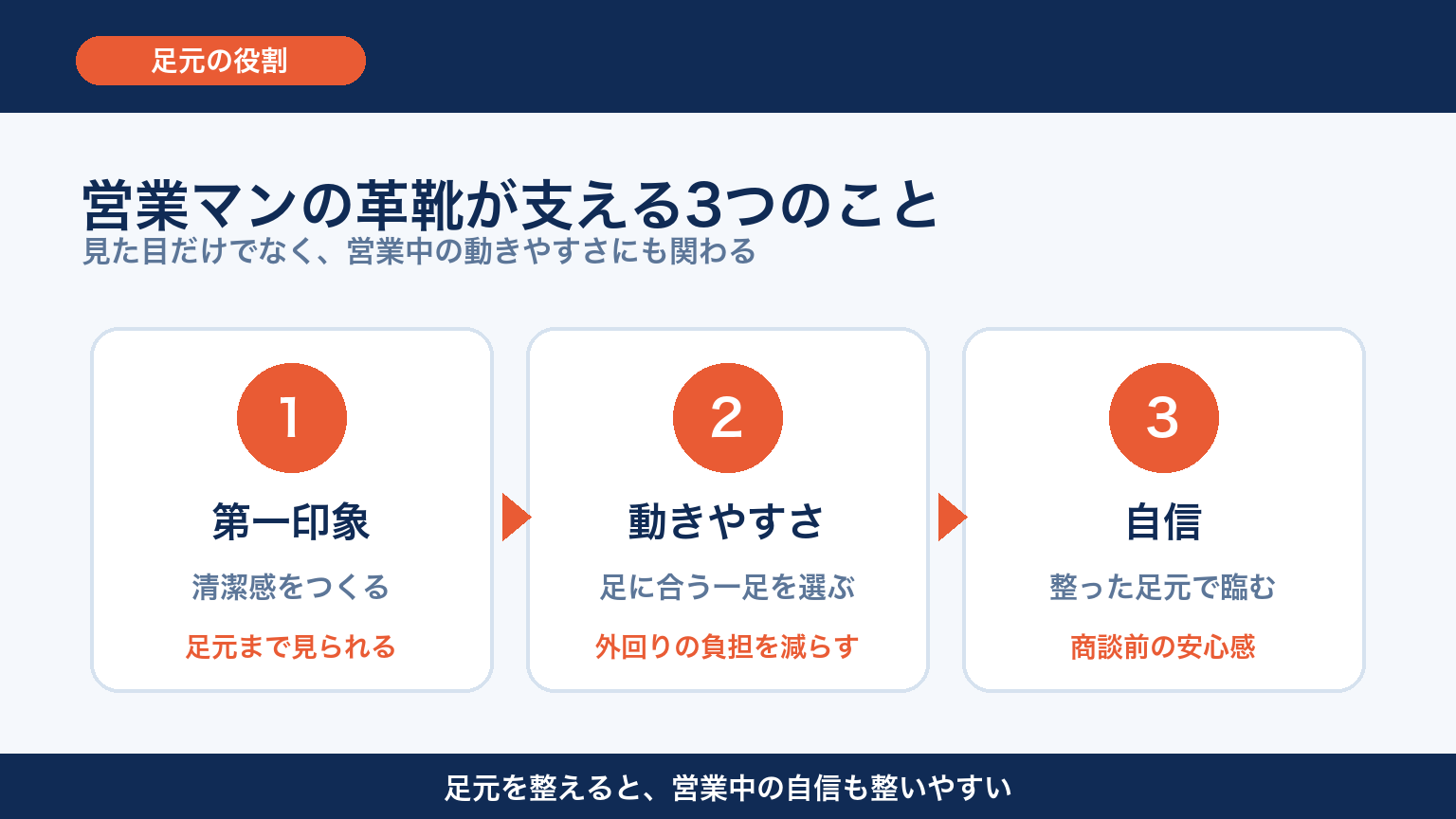 足元の役割

営業マンの革靴が支える3つのこと
見た目だけでなく、営業中の動きやすさにも関わる

1
第一印象
清潔感をつくる
足元まで見られる

2
動きやすさ
足に合う一足を選ぶ
外回りの負担を減らす

3
自信
整った足元で臨む
商談前の安心感

足元を整えると、営業中の自信も整いやすい